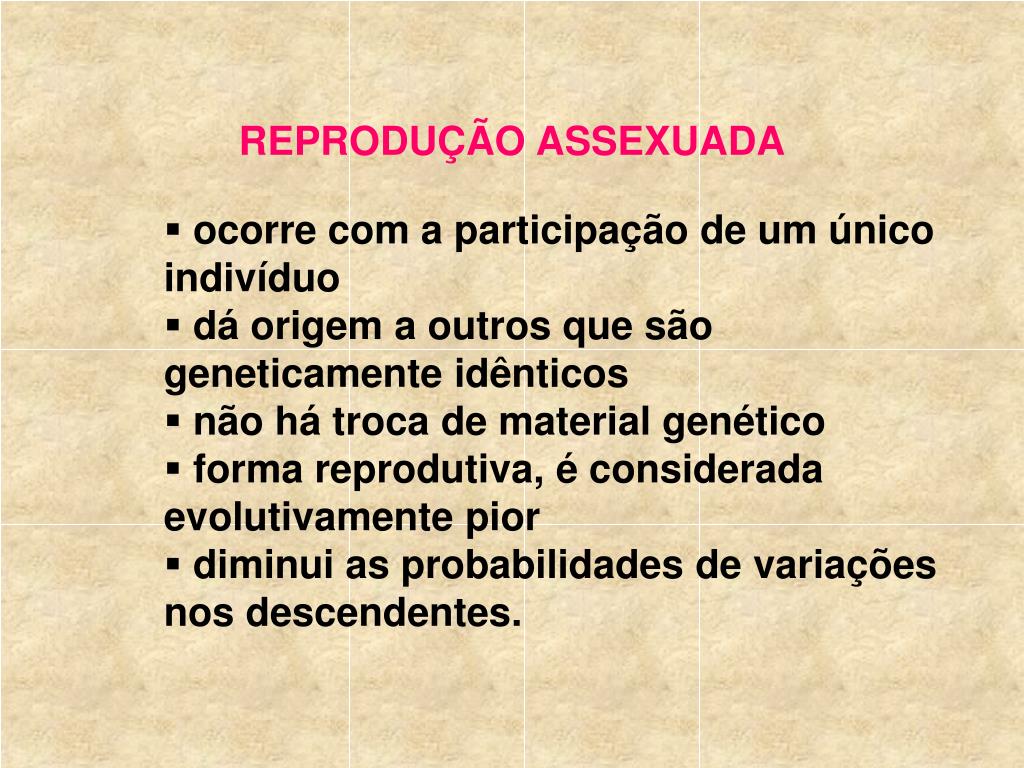 REPRODUÇÃO ASSEXUADA

▪ ocorre com a participação de um único indivíduo
▪ dá origem a outros que são geneticamente idênticos
▪ não há troca de material genético
▪ forma reprodutiva, é considerada evolutivamente pior
▪ diminui as probabilidades de variações nos descendentes.